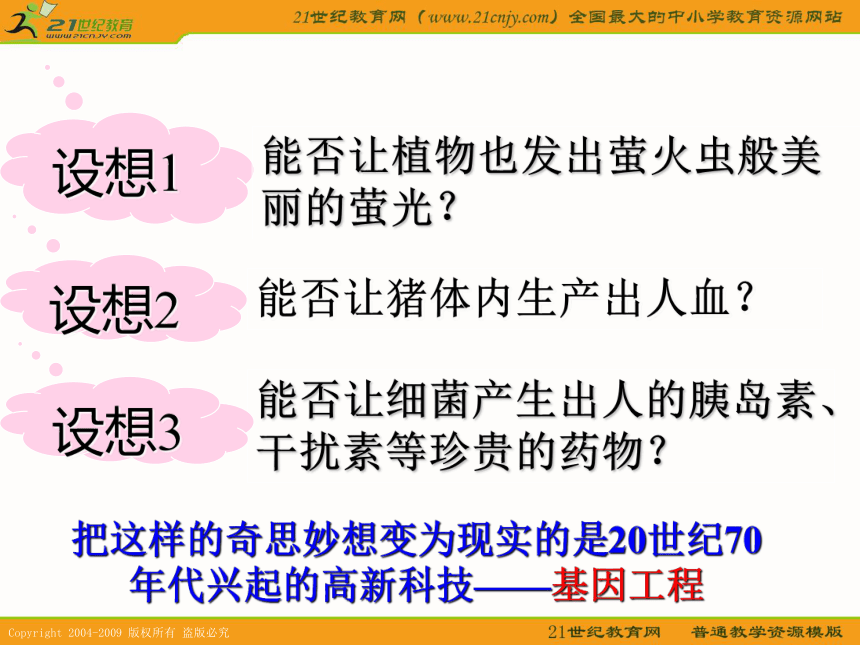 21世纪教育
www.21cnjy.com

21世纪教育网（www.21cnjy.com）全国最大的中小学教育资源网站

设想1
能否让植物也发出萤火虫般美丽的萤光？

设想2
能否让猪体内生产出人血？

设想3
能否让细菌产生出人的胰岛素、干扰素等珍贵的药物？

把这样的奇思妙想变为现实的是20世纪70年代兴起的高新科技——基因工程

Copyright 2004-2009 版权所有 盗版必究

21世纪教育网　普通教学资源模版